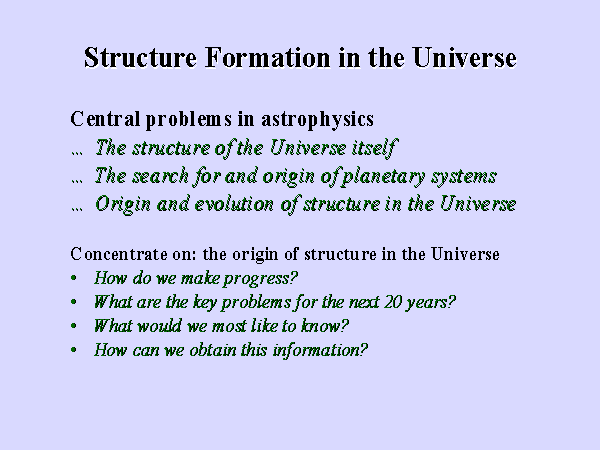 Structure Formation in the Universe

Central problems in astrophysics
… The structure of the Universe itself
… The search for and origin of planetary systems
… Origin and evolution of structure in the Universe

Concentrate on: the origin of structure in the Universe
• How do we make progress?
• What are the key problems for the next 20 years?
• What would we most like to know?
• How can we obtain this information?